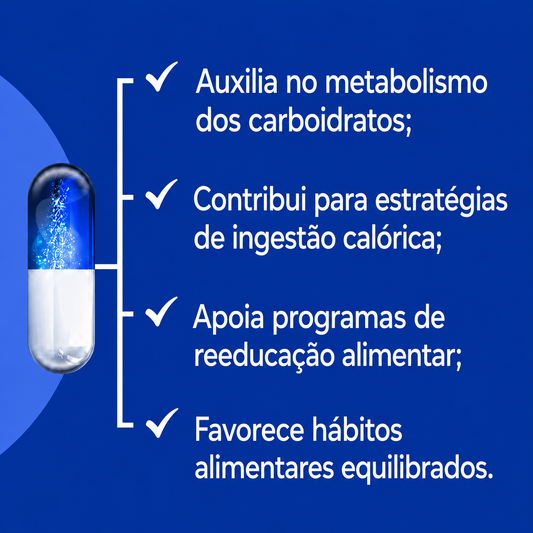 ✓ Auxilia no metabolismo dos carboidratos;

✓ Contribui para estratégias de ingestão calórica;

✓ Apoia programas de reeducação alimentar;

✓ Favorece hábitos alimentares equilibrados.